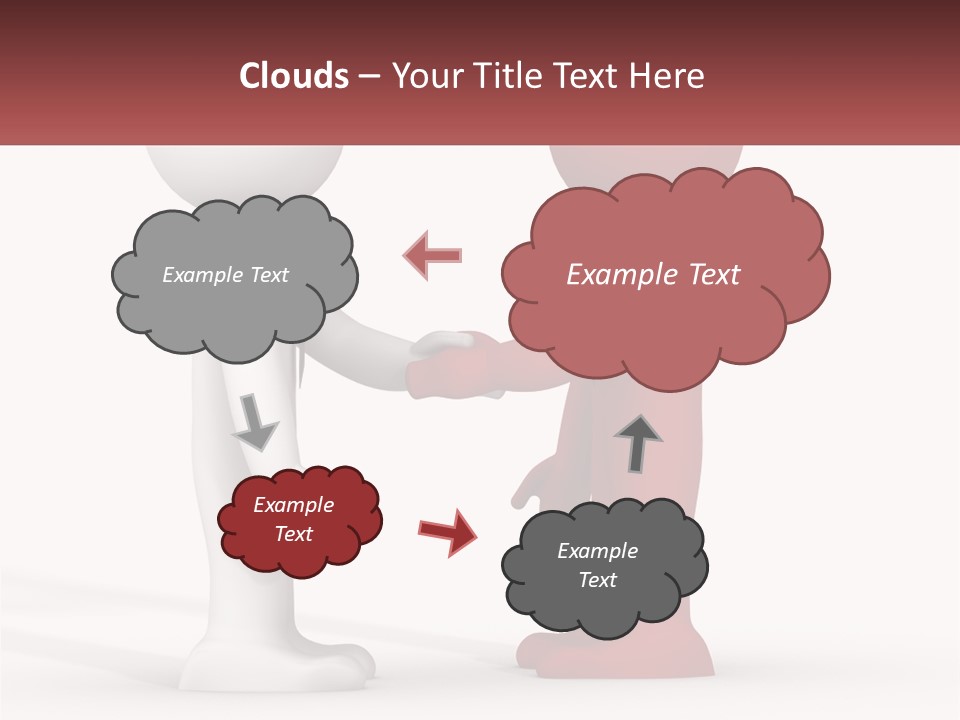 Clouds – Your Title Text Here

Example Text

Example Text

Example Text

Example Text